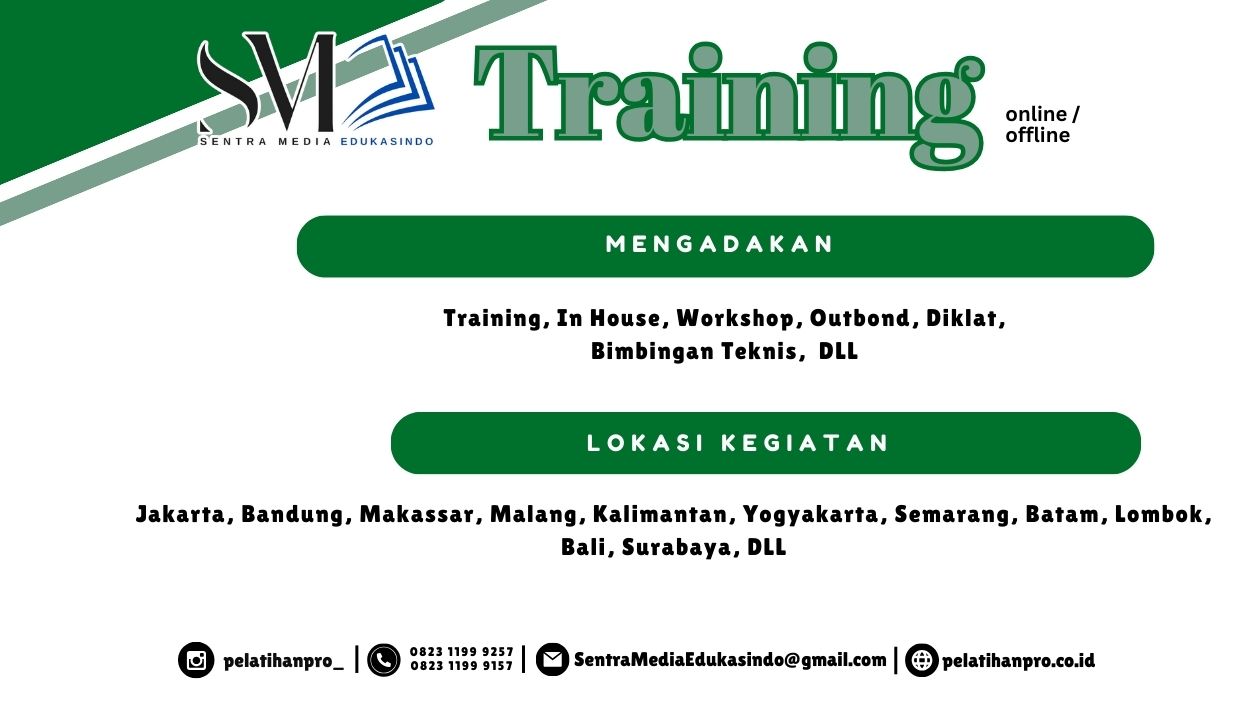 SM
SENTRA MEDIA EDUKASINDO

Training

online / offline

MENGADAKAN

Training, In House, Workshop, Outbond, Diklat, Bimbingan Teknis, DLL

LOKASI KEGIATAN

Jakarta, Bandung, Makassar, Malang, Kalimantan, Yogyakarta, Semarang, Batam, Lombok, Bali, Surabaya, DLL

pelatihanpro_ | 0823 1199 9257 0823 1199 9157 | SentraMediaEdukasindo@gmail.com | pelatihanpro.co.id